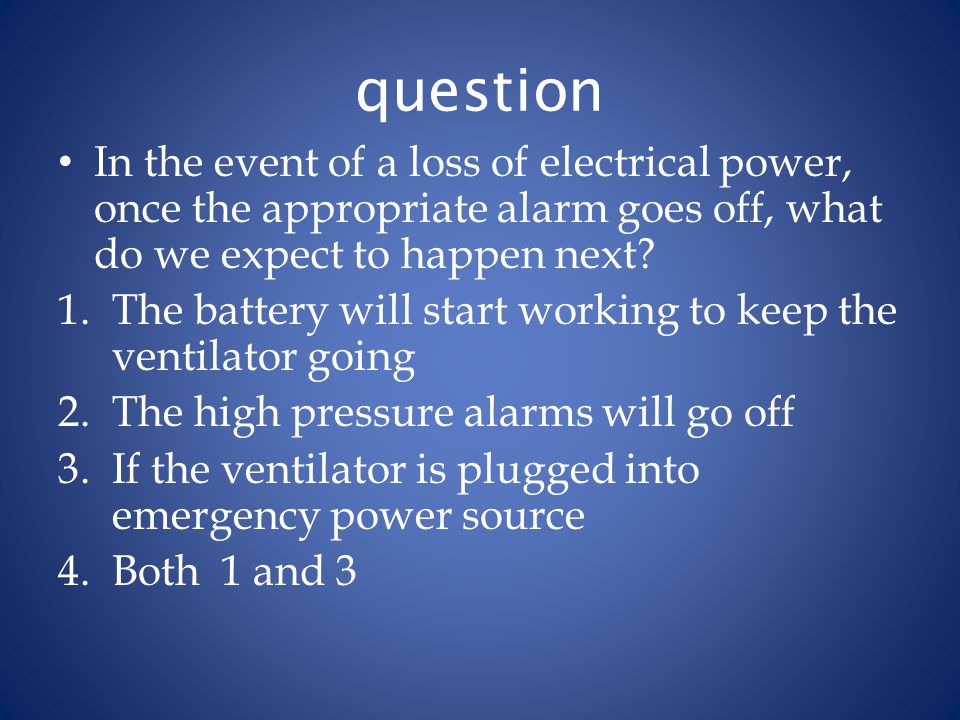 question

• In the event of a loss of electrical power, once the appropriate alarm goes off, what do we expect to happen next?

1. The battery will start working to keep the ventilator going
2. The high pressure alarms will go off
3. If the ventilator is plugged into emergency power source
4. Both 1 and 3